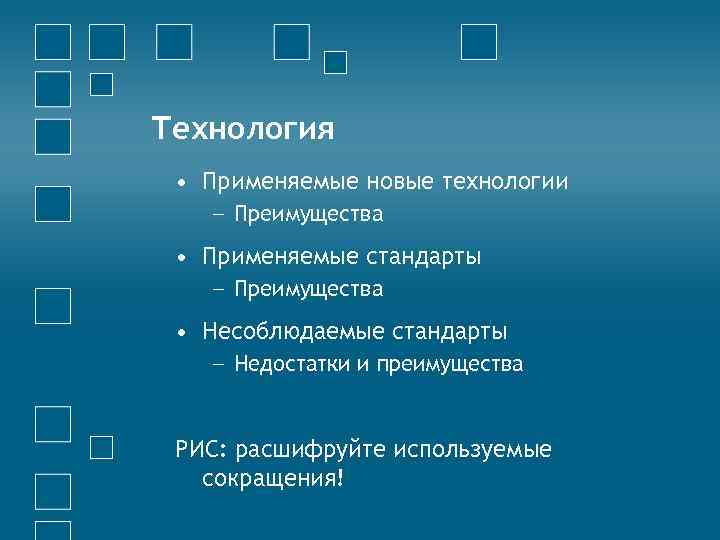 Технология

• Применяемые новые технологии
 – Преимущества

• Применяемые стандарты
 – Преимущества

• Несоблюдаемые стандарты
 – Недостатки и преимущества

РИС: расшифруйте используемые сокращения!